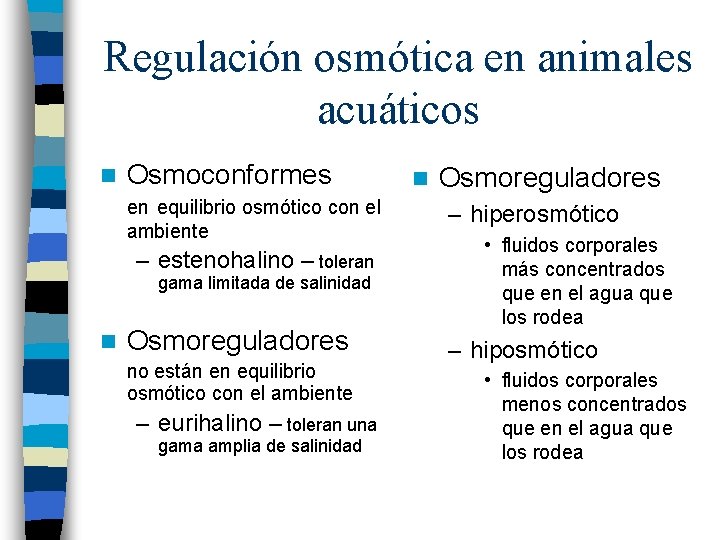 Regulación osmótica en animales acuáticos

Osmoconformes

en equilibrio osmótico con el ambiente

– estenohalino – toleran gama limitada de salinidad

Osmoreguladores

no están en equilibrio osmótico con el ambiente

– eurihalino – toleran una gama amplia de salinidad

Osmoreguladores

– hiperosmótico

• fluidos corporales más concentrados que en el agua que los rodea

– hiposmótico

• fluidos corporales menos concentrados que en el agua que los rodea